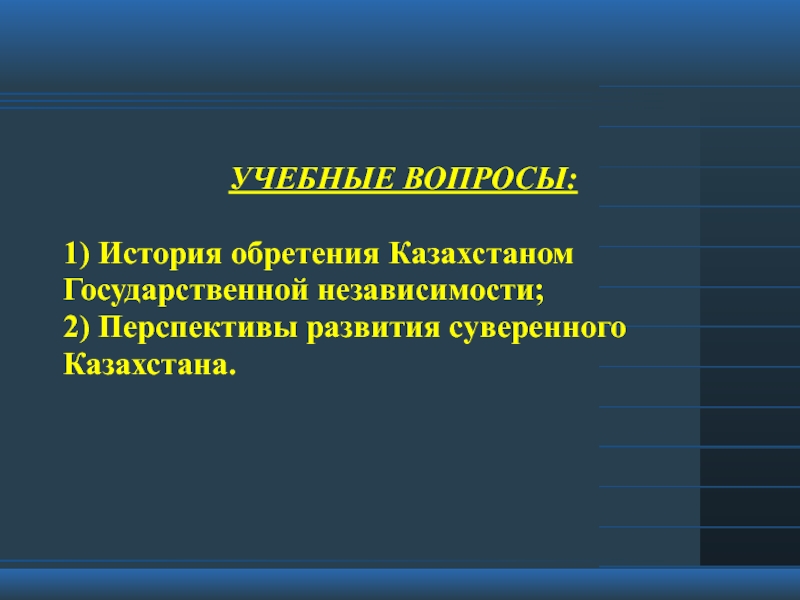 УЧЕБНЫЕ ВОПРОСЫ:

1) История обретения Казахстаном Государственной независимости;
2) Перспективы развития суверенного Казахстана.